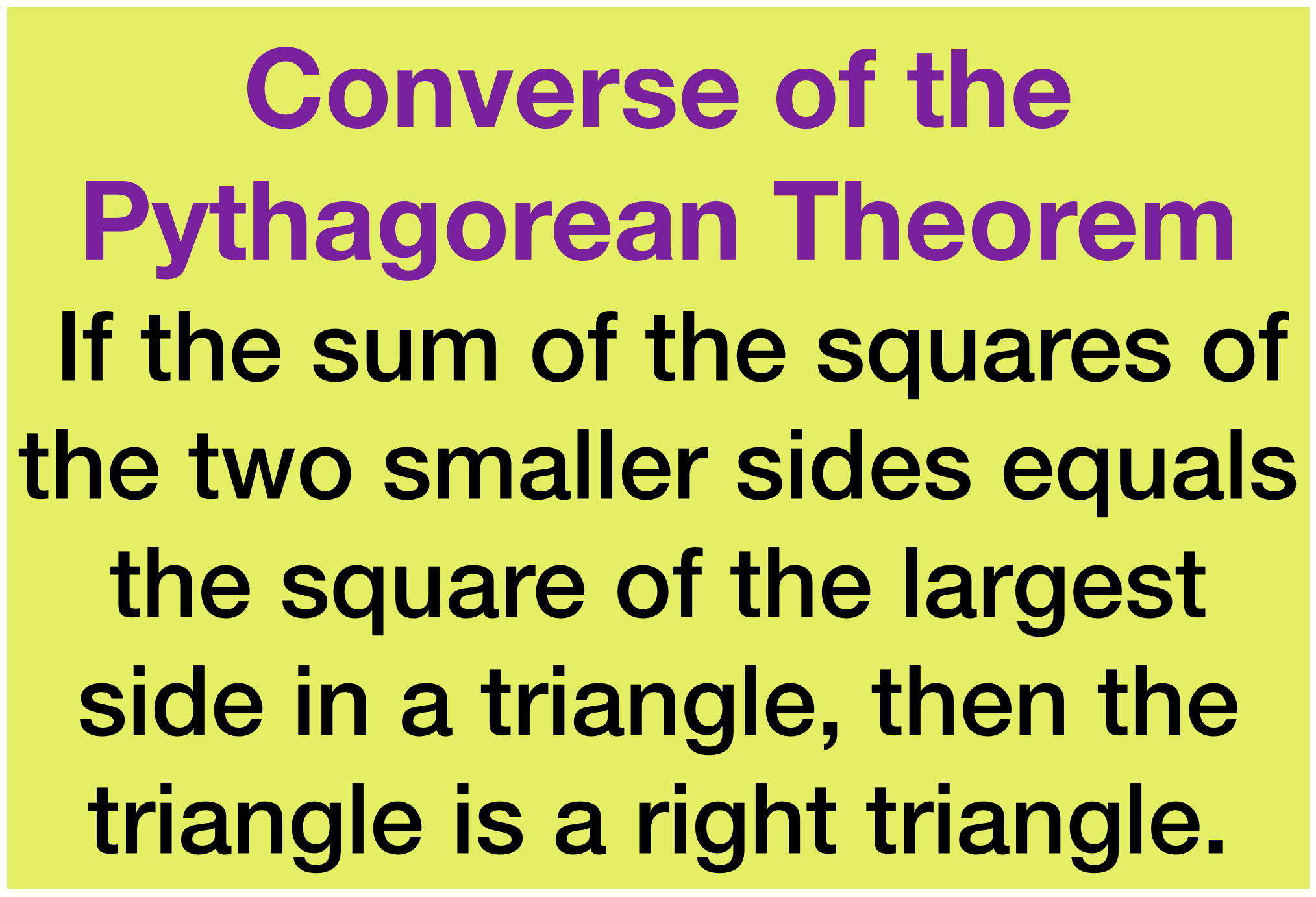 Converse of the Pythagorean Theorem

If the sum of the squares of the two smaller sides equals the square of the largest side in a triangle, then the triangle is a right triangle.